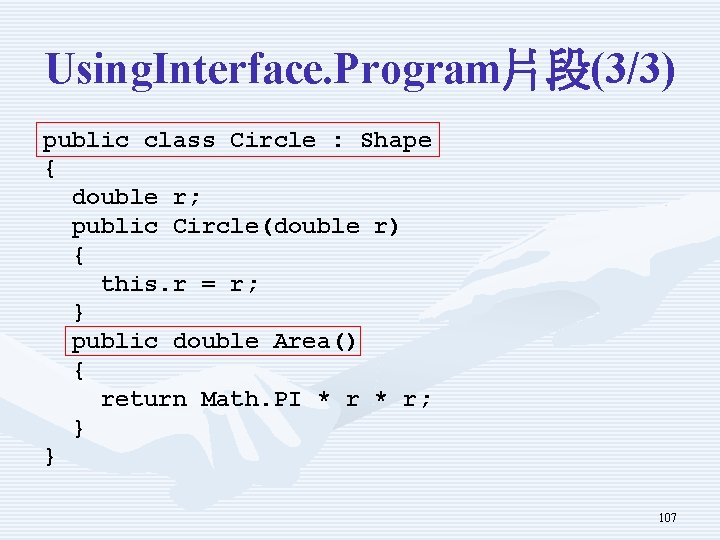 UsingInterface.Program片段(3/3)

public class Circle : Shape
{
  double r;
  public Circle(double r)
  {
    this.r = r;
  }
  public double Area()
  {
    return Math.PI * r * r;
  }
}

107